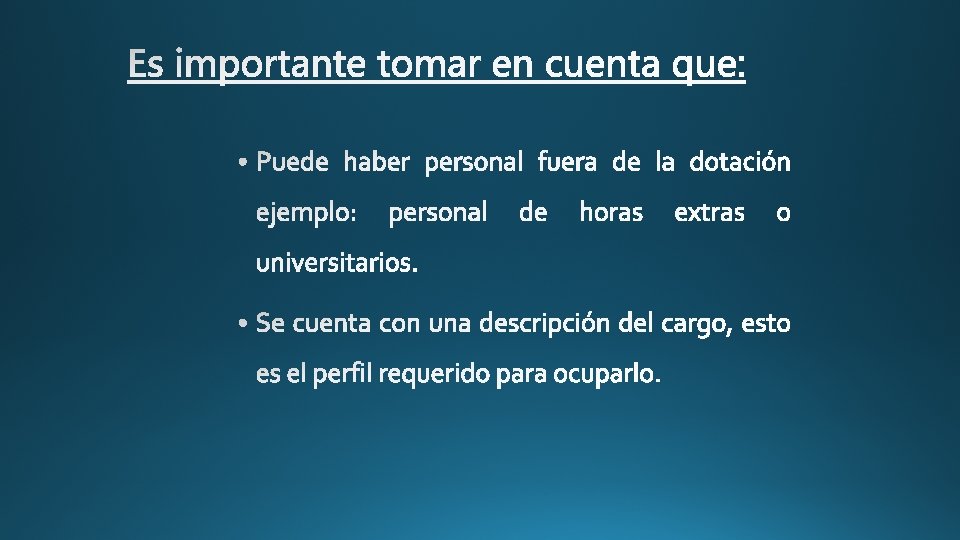 Es importante tomar en cuenta que:

• Puede haber personal fuera de la dotación ejemplo: personal de horas extras o universitarios.

• Se cuenta con una descripción del cargo, esto es el perfil requerido para ocuparlo.